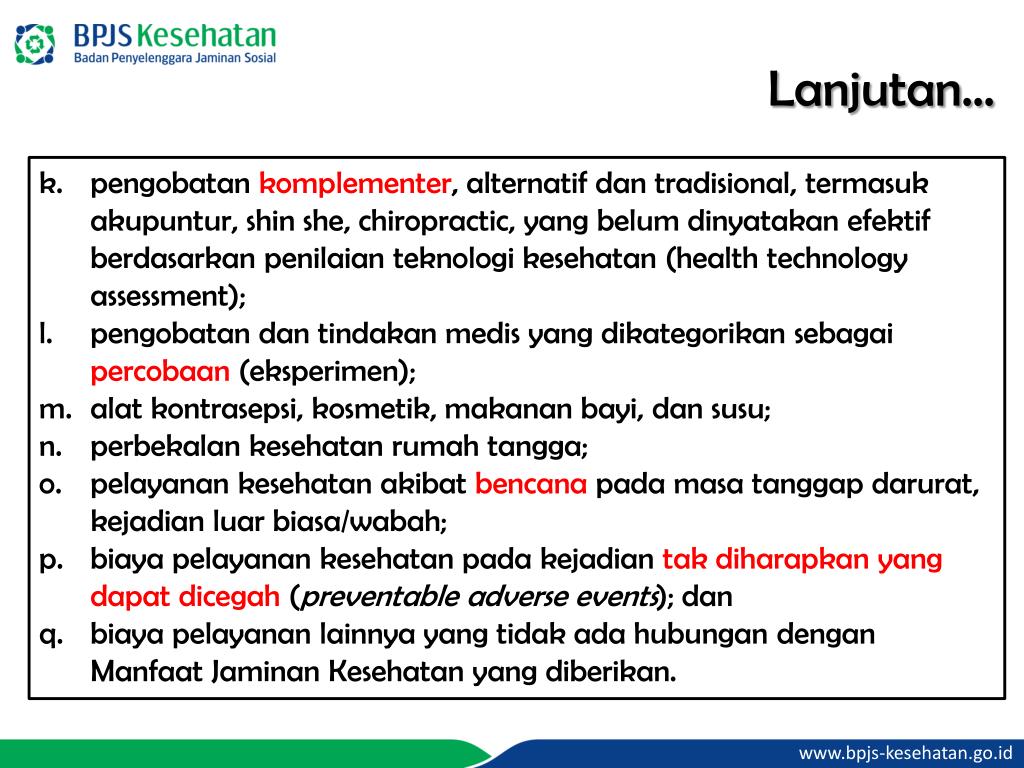 BPJS Kesehatan
Badan Penyelenggara Jaminan Sosial

Lanjutan…

k. pengobatan komplementer, alternatif dan tradisional, termasuk akupuntur, shin she, chiropractic, yang belum dinyatakan efektif berdasarkan penilaian teknologi kesehatan (health technology assessment);
l. pengobatan dan tindakan medis yang dikategorikan sebagai percobaan (eksperimen);
m. alat kontrasepsi, kosmetik, makanan bayi, dan susu;
n. perbekalan kesehatan rumah tangga;
o. pelayanan kesehatan akibat bencana pada masa tanggap darurat, kejadian luar biasa/wabah;
p. biaya pelayanan kesehatan pada kejadian tak diharapkan yang dapat dicegah (preventable adverse events); dan
q. biaya pelayanan lainnya yang tidak ada hubungan dengan Manfaat Jaminan Kesehatan yang diberikan.

www.bpjs-kesehatan.go.id